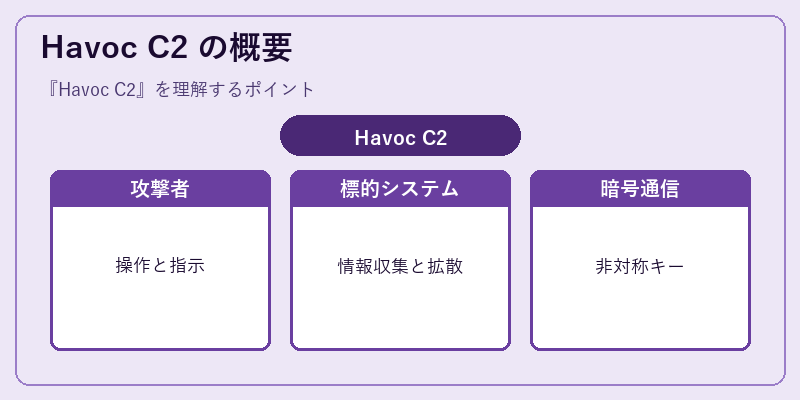 Havoc C2 の概要

『Havoc C2』を理解するポイント

Havoc C2

攻撃者

操作と指示

標的システム

情報収集と拡散

暗号通信

非対称キー